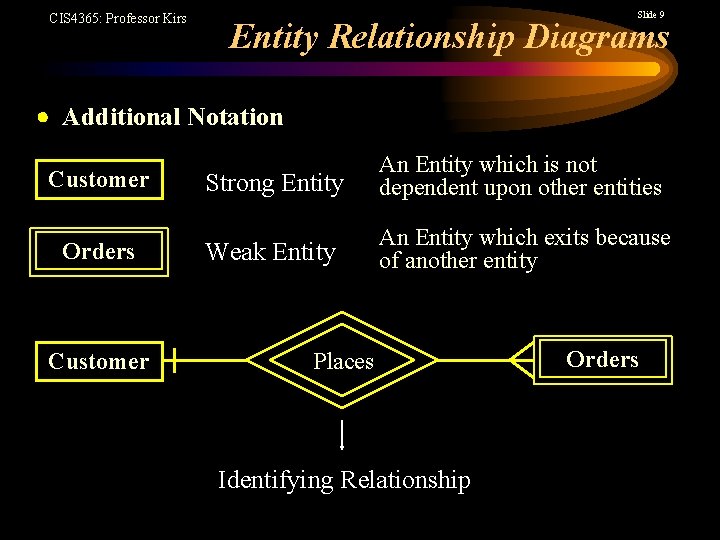 CIS4365: Professor Kirs

Slide 9

Entity Relationship Diagrams

• Additional Notation

Customer

Strong Entity

An Entity which is not dependent upon other entities

Orders

Weak Entity

An Entity which exits because of another entity

Customer

Places

Orders

Identifying Relationship